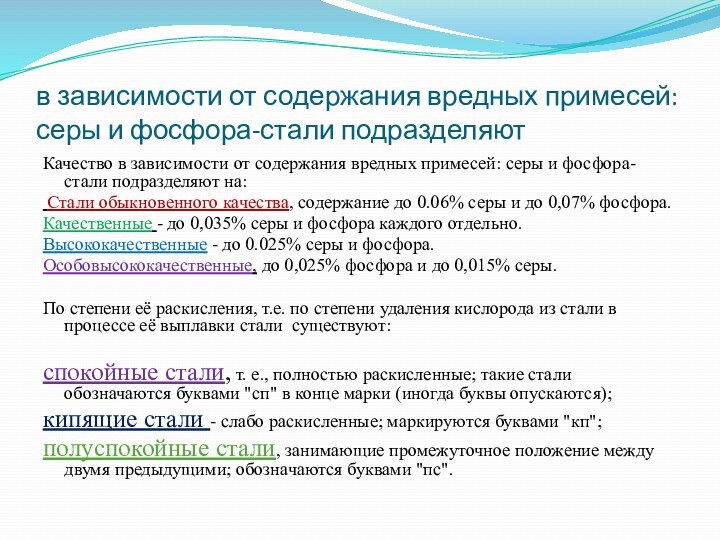 в зависимости от содержания вредных примесей: серы и фосфора-стали подразделяют

Качество в зависимости от содержания вредных примесей: серы и фосфора-стали подразделяют на:

Стали обыкновенного качества, содержание до 0.06% серы и до 0,07% фосфора.

Качественные - до 0,035% серы и фосфора каждого отдельно.

Высококачественные - до 0.025% серы и фосфора.

Особовысококачественные, до 0,025% фосфора и до 0,015% серы.

По степени её раскисления, т.е. по степени удаления кислорода из стали в процессе её выплавки стали существуют:

спокойные стали, т. е., полностью раскисленные; такие стали обозначаются буквами "сп" в конце марки (иногда буквы опускаются);

кипящие стали - слабо раскисленные; маркируются буквами "кп";

полуспокойные стали, занимающие промежуточное положение между двумя предыдущими; обозначаются буквами "пс".